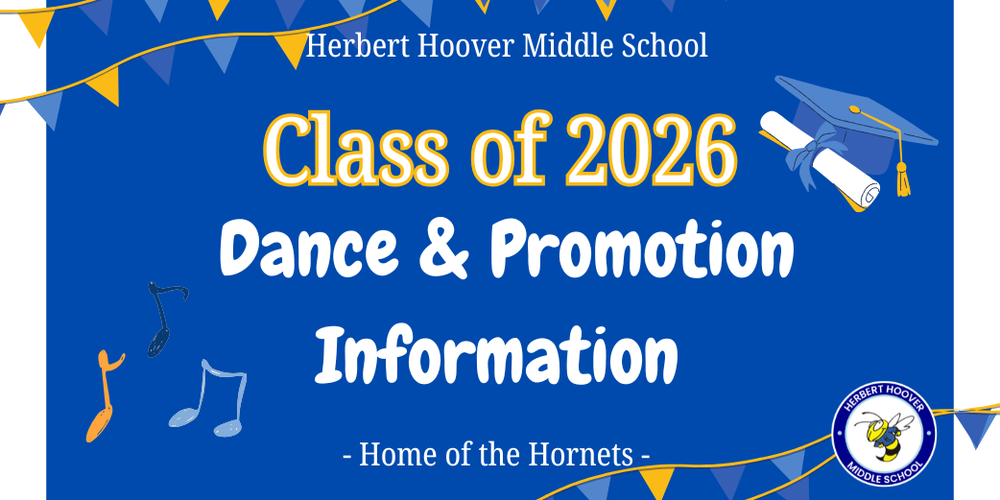 Herbert Hoover Middle School

Class of 2026

Dance & Promotion Information

- Home of the Hornets -

HERBERT HOOVER MIDDLE SCHOOL